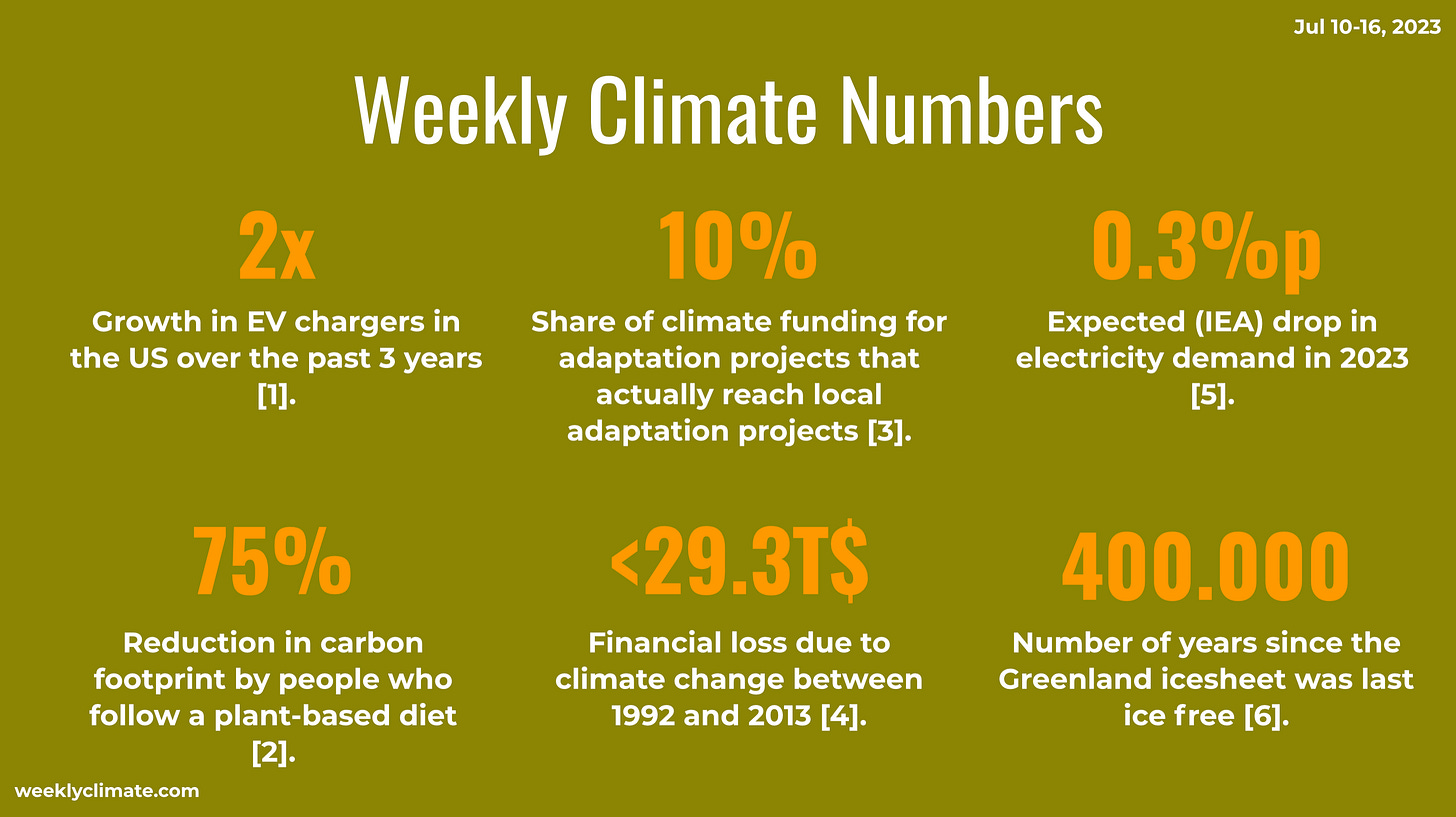 Jul 10-16, 2023

Weekly Climate Numbers

2x

Growth in EV chargers in the US over the past 3 years [1].

10%

Share of climate funding for adaptation projects that actually reach local adaptation projects [3].

0.3%p

Expected (IEA) drop in electricity demand in 2023 [5].

75%

Reduction in carbon footprint by people who follow a plant-based diet [2].

<29.3T$

Financial loss due to climate change between 1992 and 2013 [4].

400.000

Number of years since the Greenland icesheet was last ice free [6].

weeklyclimate.com